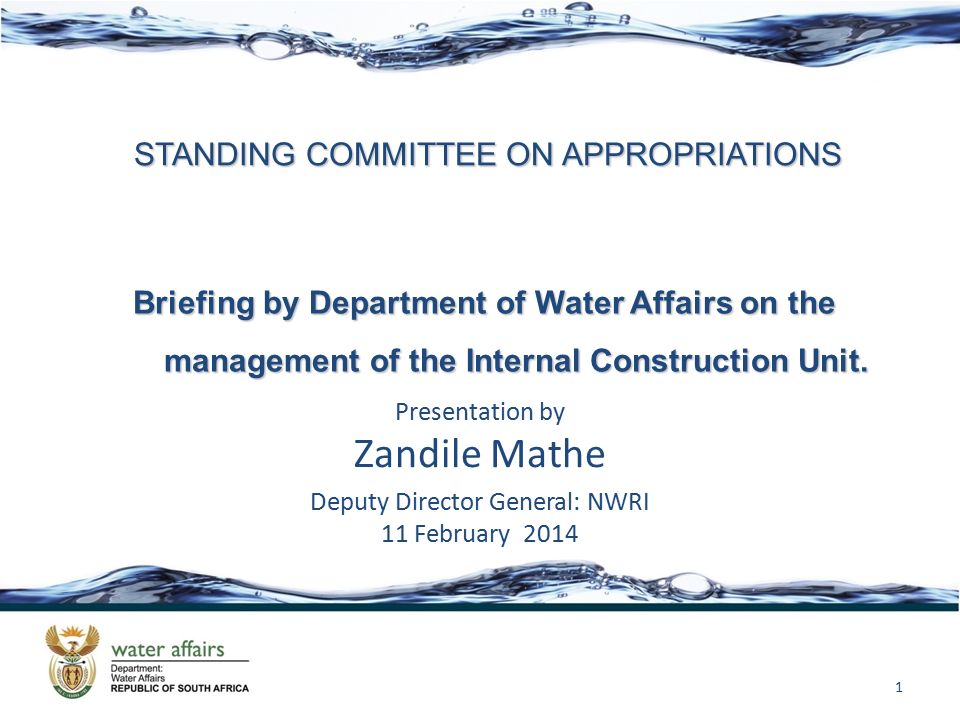 STANDING COMMITTEE ON APPROPRIATIONS

Briefing by Department of Water Affairs on the management of the Internal Construction Unit.

Presentation by

Zandile Mathe

Deputy Director General: NWRI
11 February 2014

water affairs
Department:
Water Affairs
REPUBLIC OF SOUTH AFRICA

1